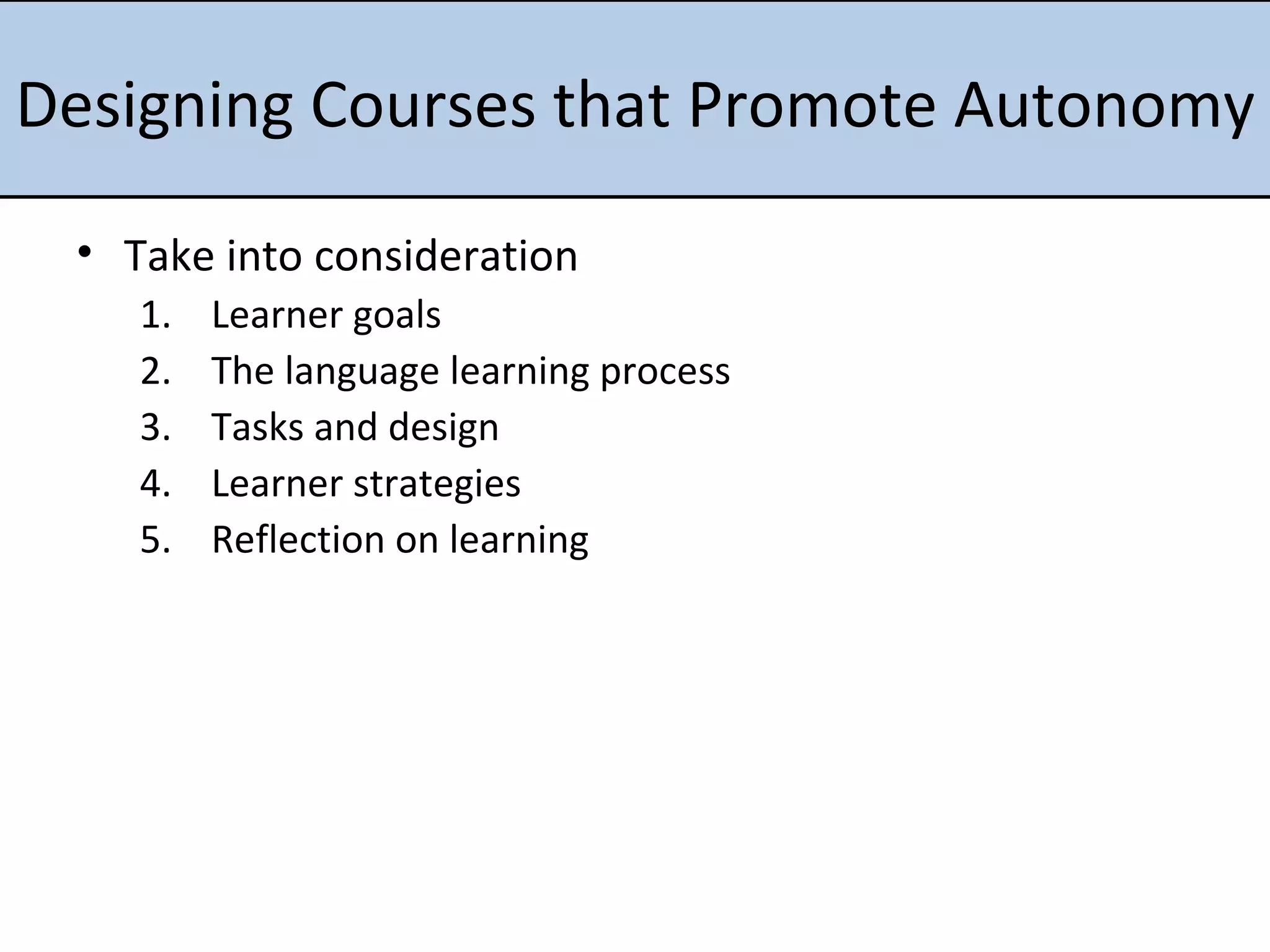 Designing Courses that Promote Autonomy

• Take into consideration
1. Learner goals
2. The language learning process
3. Tasks and design
4. Learner strategies
5. Reflection on learning